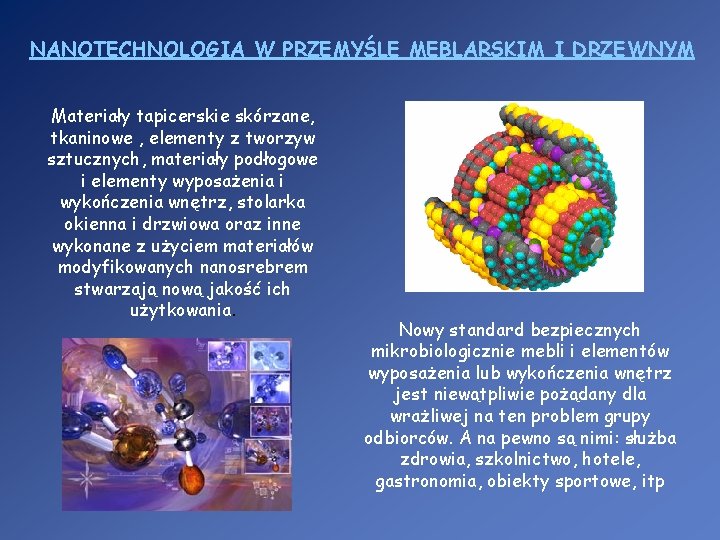 NANOTECHNOLOGIA W PRZEMYŚLE MEBLARSKIM I DRZEWNYM

Materiały tapicerskie skórzane, tkaninowe , elementy z tworzyw sztucznych, materiały podłogowe i elementy wyposażenia i wykończenia wnętrz, stolarka okienna i drzwiowa oraz inne wykonane z użyciem materiałów modyfikowanych nanosrebrem stwarzają nową jakość ich użytkowania.

Nowy standard bezpiecznych mikrobiologicznie mebli i elementów wyposażenia lub wykończenia wnętrz jest niewątpliwie pożądany dla wrażliwej na ten problem grupy odbiorców. A na pewno są nimi: służba zdrowia, szkolnictwo, hotele, gastronomia, obiekty sportowe, itp